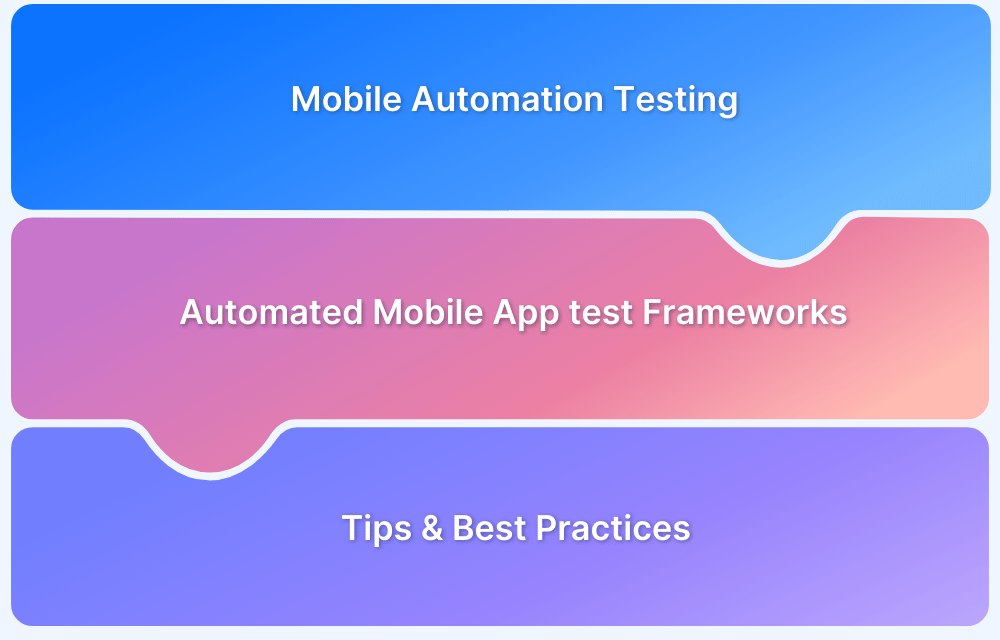 Mobile Automation Testing

Automated Mobile App test Frameworks

Tips & Best Practices